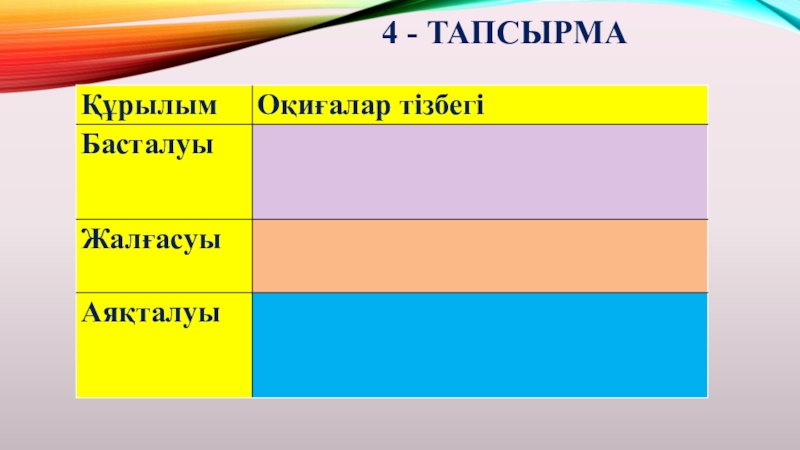 4 - ТАПСЫРМА

| Құрылым | Оқиғалар тізбегі |
|---|---|
| Басталуы | |
| Жалғасуы | |
| Аяқталуы | |